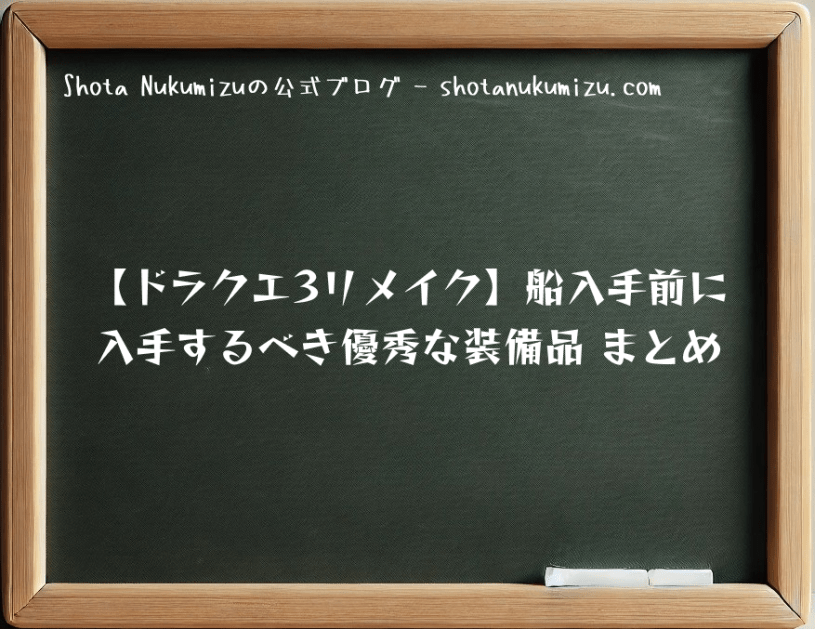 Shota Nukumizuの公式ブログ - shotanukumizu.com

【ドラクエ3リメイク】船入手前に入手するべき優秀な装備品 まとめ